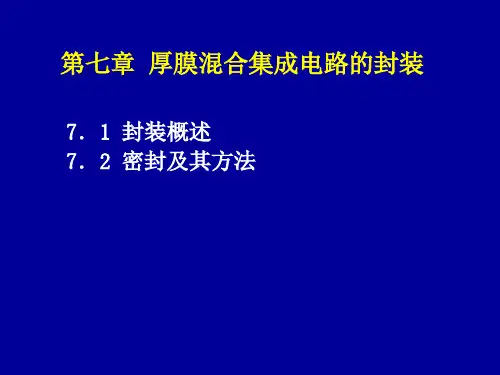 第七章 厚膜混合集成电路的封装

7．1 封装概述
7．2 密封及其方法